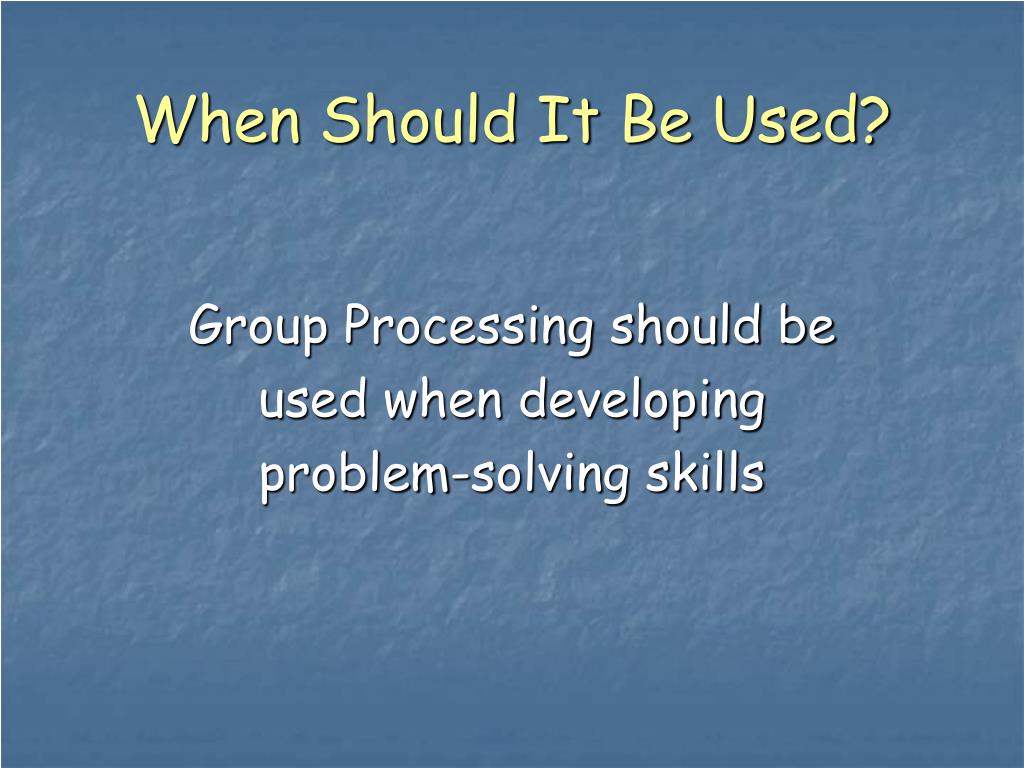 When Should It Be Used?

Group Processing should be used when developing problem-solving skills